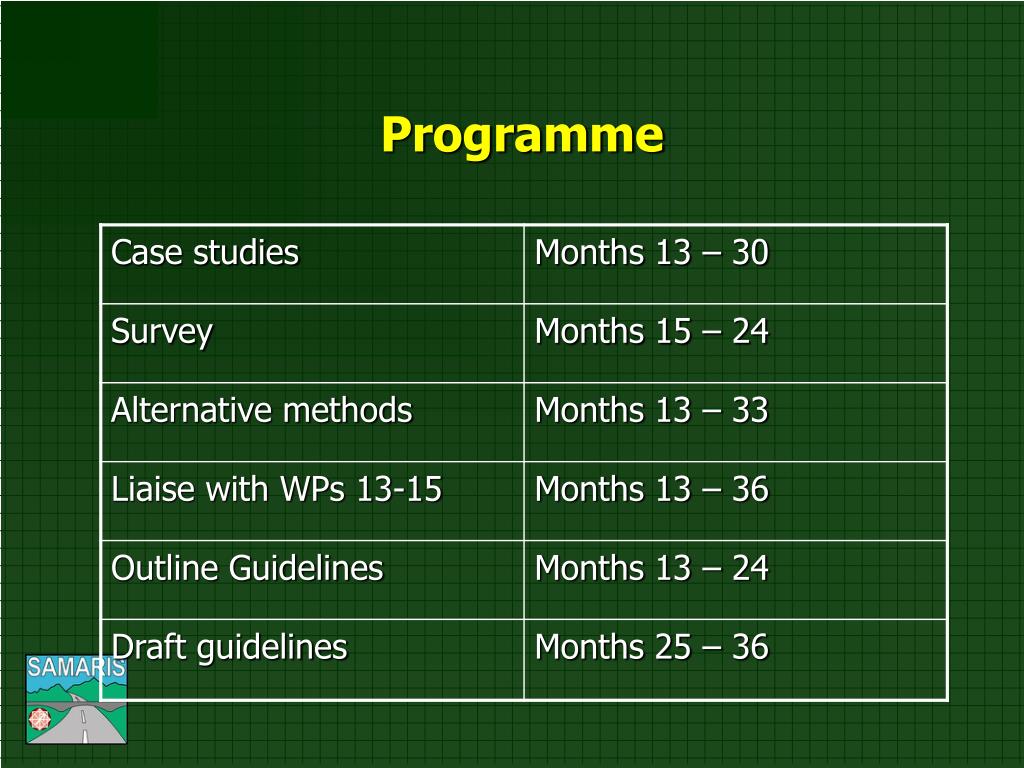 Programme

| Case studies | Months 13 – 30 |
|---|---|
| Survey | Months 15 – 24 |
| Alternative methods | Months 13 – 33 |
| Liaise with WPs 13-15 | Months 13 – 36 |
| Outline Guidelines | Months 13 – 24 |
| Draft guidelines | Months 25 – 36 |

SAMARIS